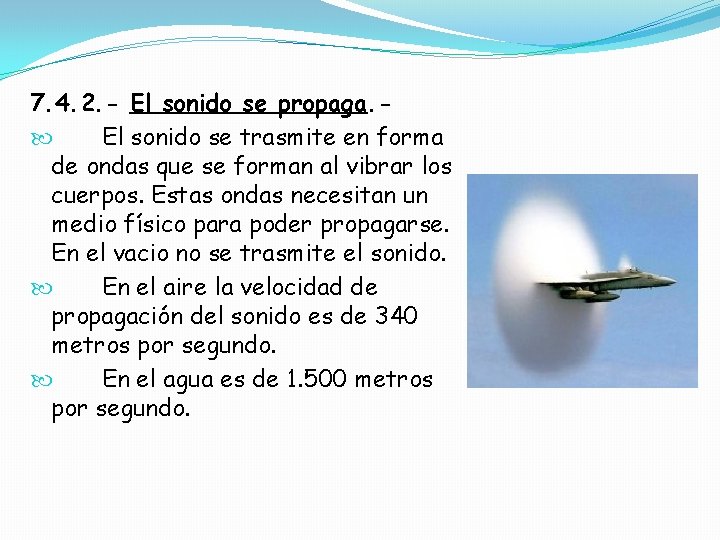 7.4.2.- El sonido se propaga.-

El sonido se trasmite en forma de ondas que se forman al vibrar los cuerpos. Estas ondas necesitan un medio físico para poder propagarse. En el vacio no se trasmite el sonido.

En el aire la velocidad de propagación del sonido es de 340 metros por segundo.

En el agua es de 1.500 metros por segundo.